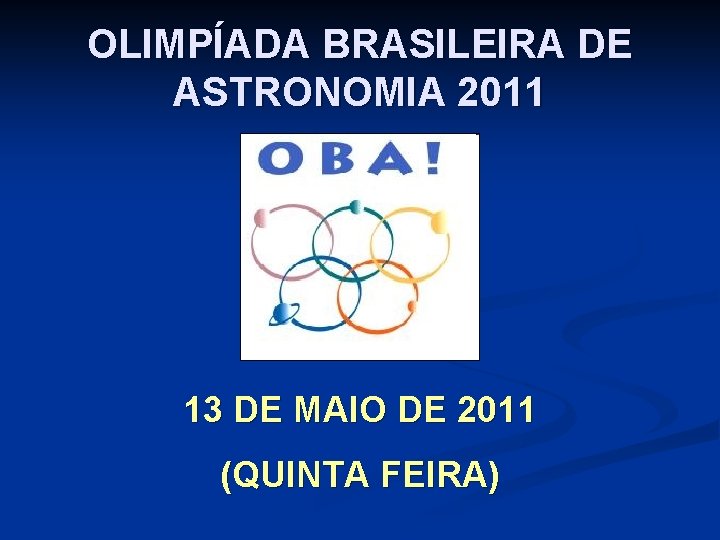 OLIMPÍADA BRASILEIRA DE ASTRONOMIA 2011

OBA!

13 DE MAIO DE 2011

(QUINTA FEIRA)